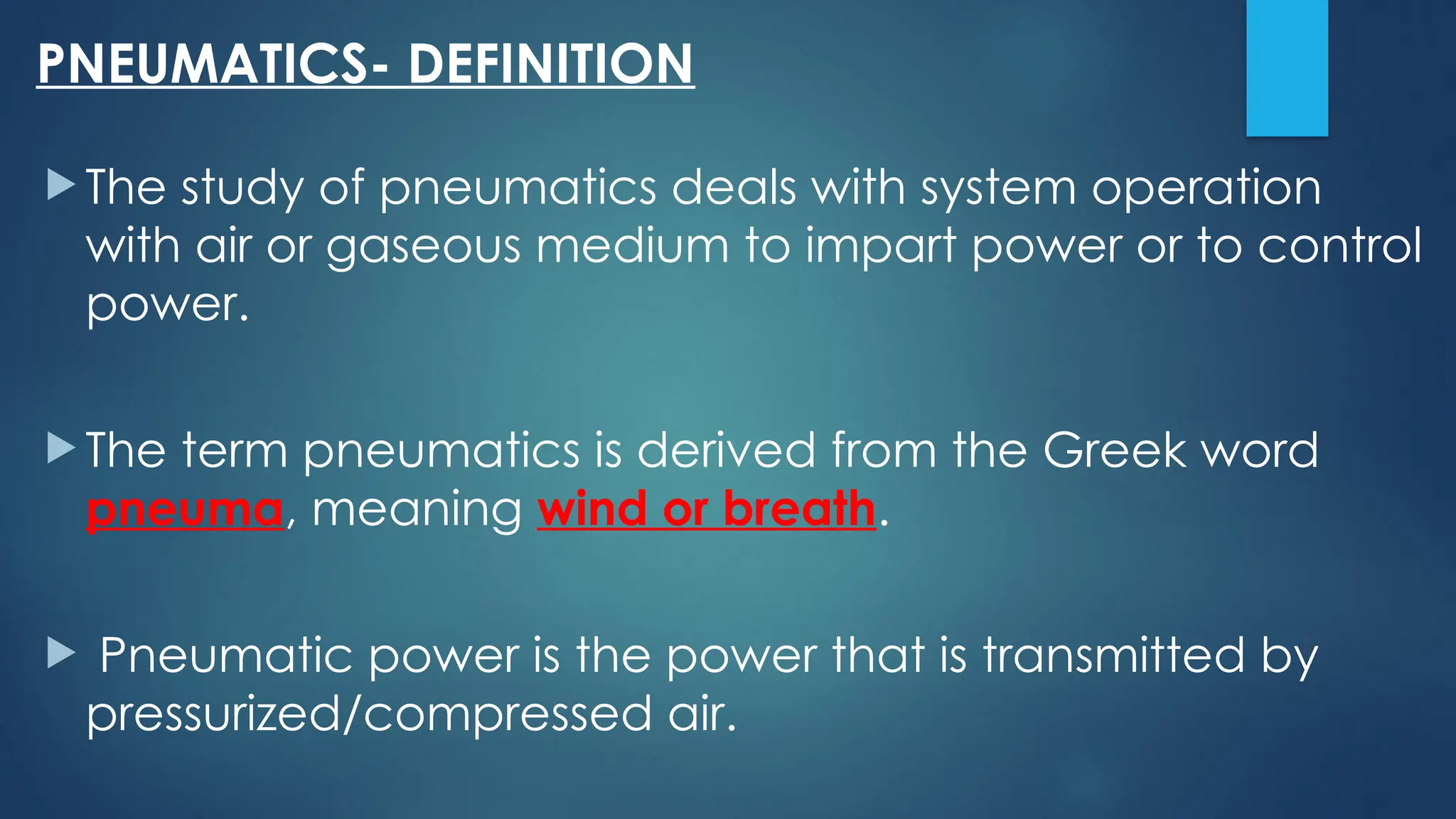 PNEUMATICS- DEFINITION

The study of pneumatics deals with system operation with air or gaseous medium to impart power or to control power.

The term pneumatics is derived from the Greek word pneuma, meaning wind or breath.

Pneumatic power is the power that is transmitted by pressurized/compressed air.